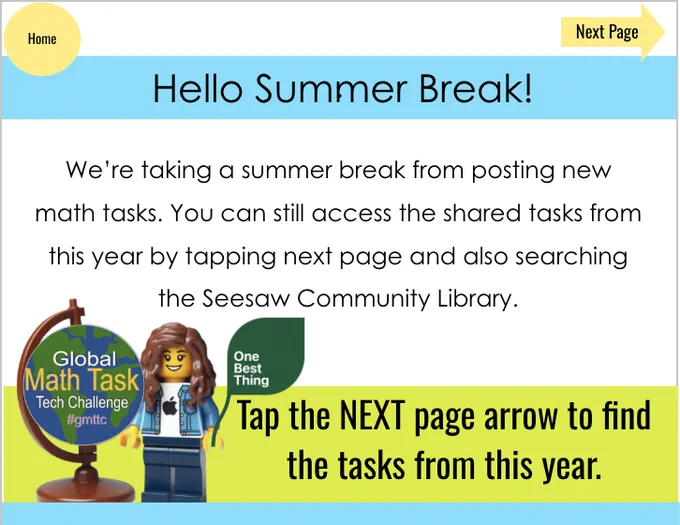 Home

Next Page

Hello Summer Break!

We're taking a summer break from posting new math tasks. You can still access the shared tasks from this year by tapping next page and also searching the Seesaw Community Library.

Global Math Task Tech Challenge #gmttc

One Best Thing

Tap the NEXT page arrow to find the tasks from this year.